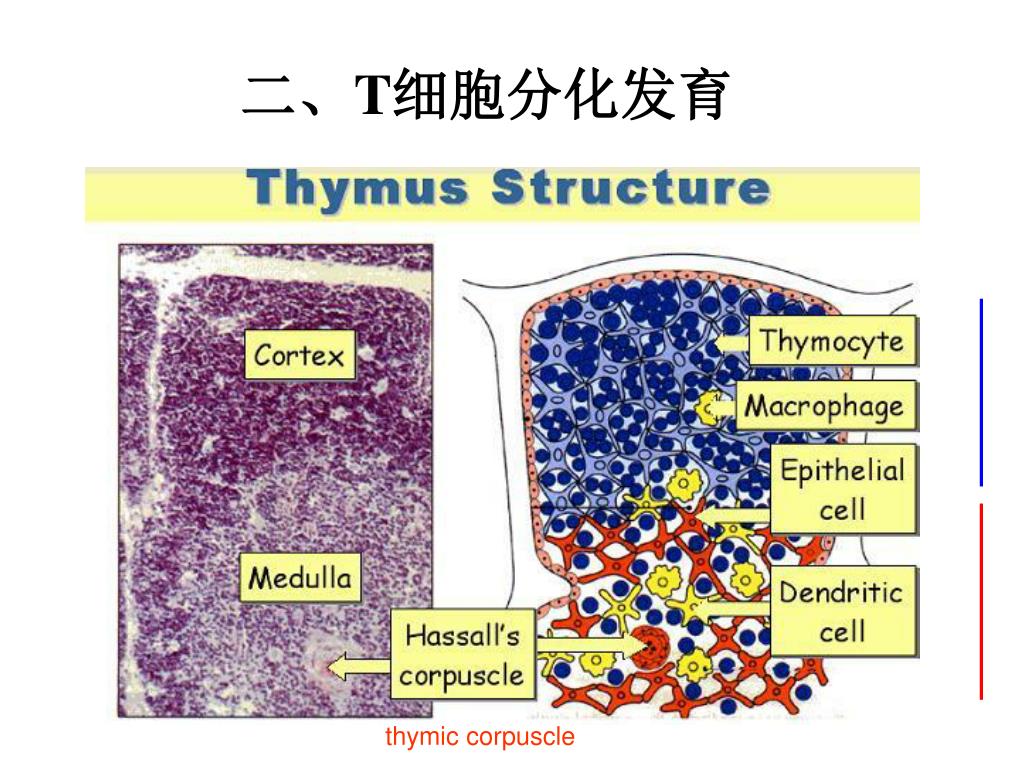 二、T细胞分化发育

Thymus Structure

Cortex

Medulla

Hassall's corpuscle

Thymocyte

Macrophage

Epithelial cell

Dendritic cell

thymic corpuscle